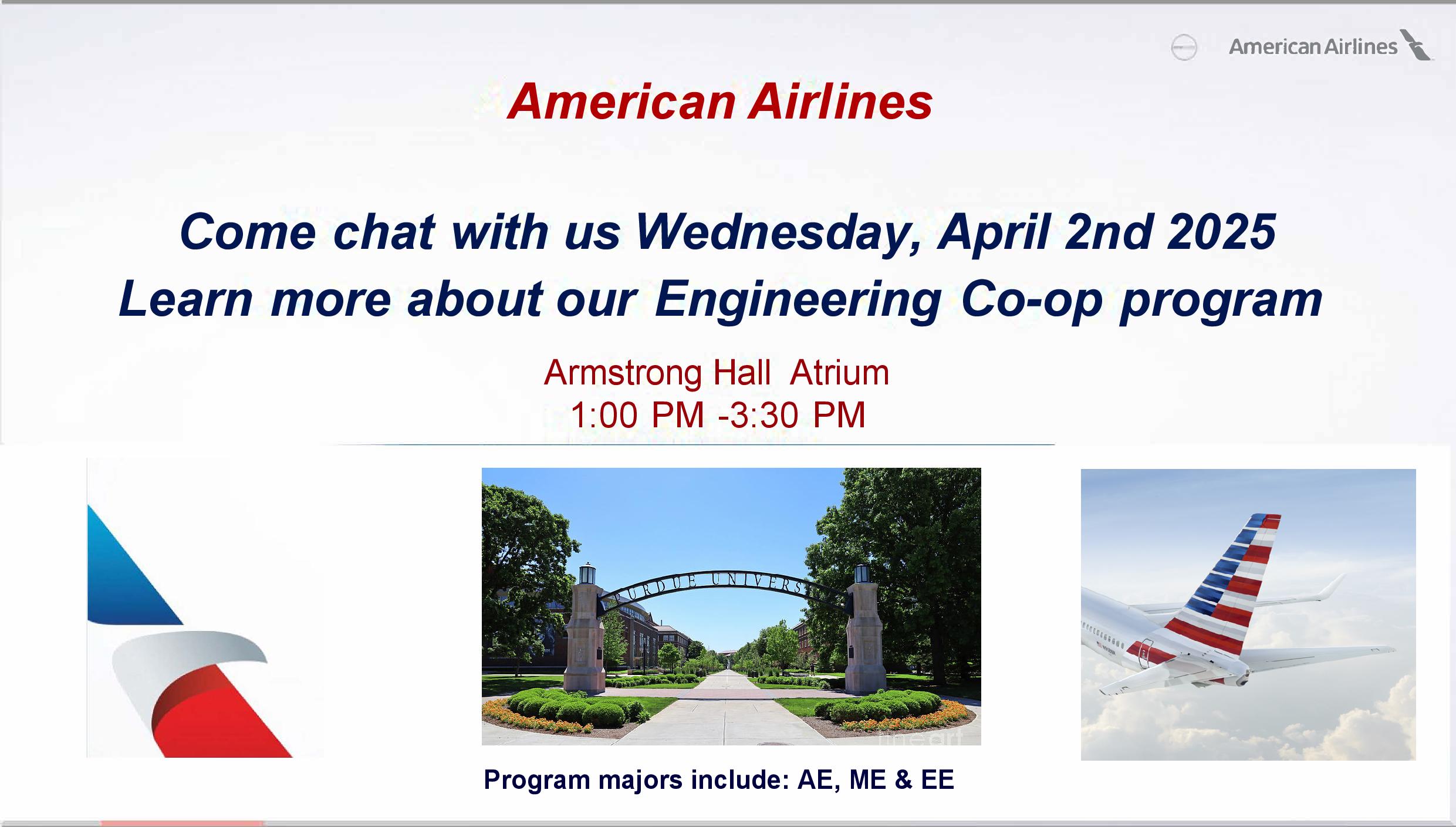 American Airlines

American Airlines

Come chat with us Wednesday, April 2nd 2025
Learn more about our Engineering Co-op program

Armstrong Hall Atrium
1:00 PM -3:30 PM

PURDUE UNIVERSITY

Program majors include: AE, ME & EE